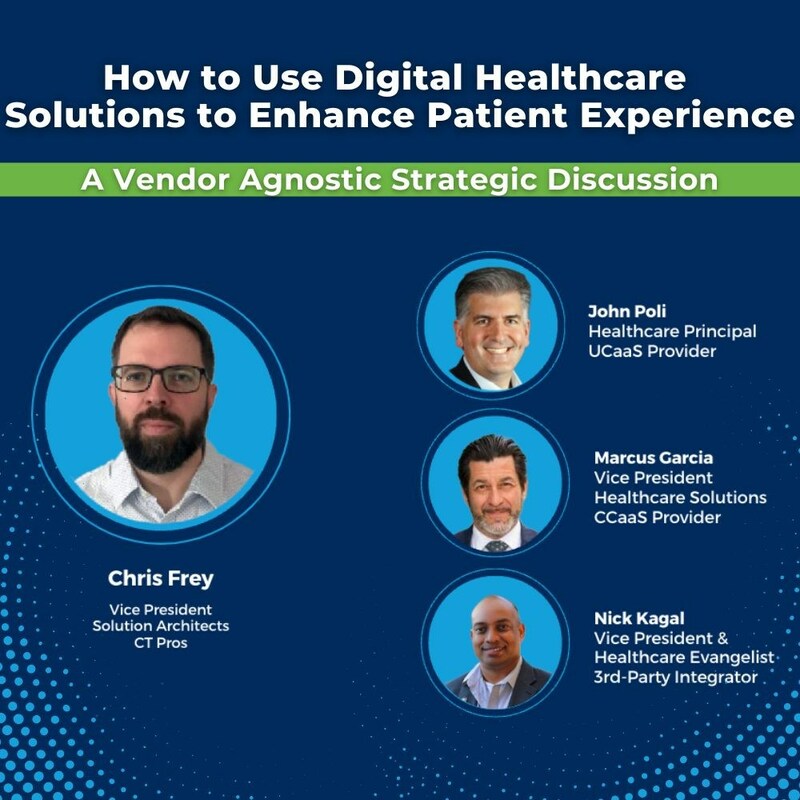 How to Use Digital Healthcare Solutions to Enhance Patient Experience

A Vendor Agnostic Strategic Discussion

Chris Frey
Vice President
Solution Architects
CT Pros

John Poli
Healthcare Principal
UCaaS Provider

Marcus Garcia
Vice President
Healthcare Solutions
CCaaS Provider

Nick Kagal
Vice President &
Healthcare Evangelist
3rd-Party Integrator